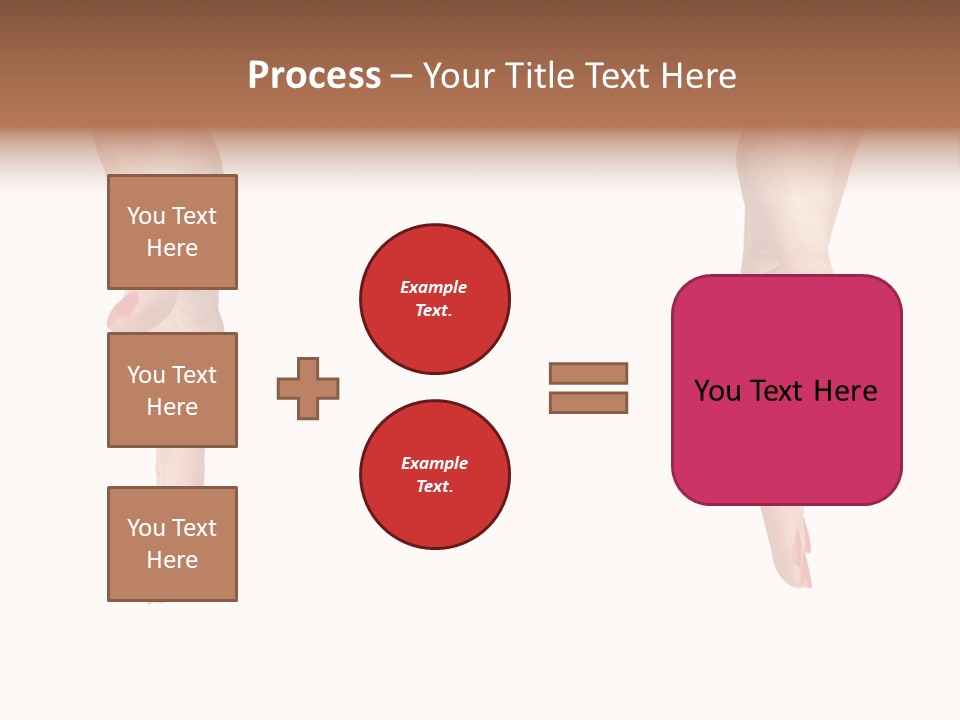 Process – Your Title Text Here

You Text Here

You Text Here

You Text Here

Example Text.

Example Text.

You Text Here